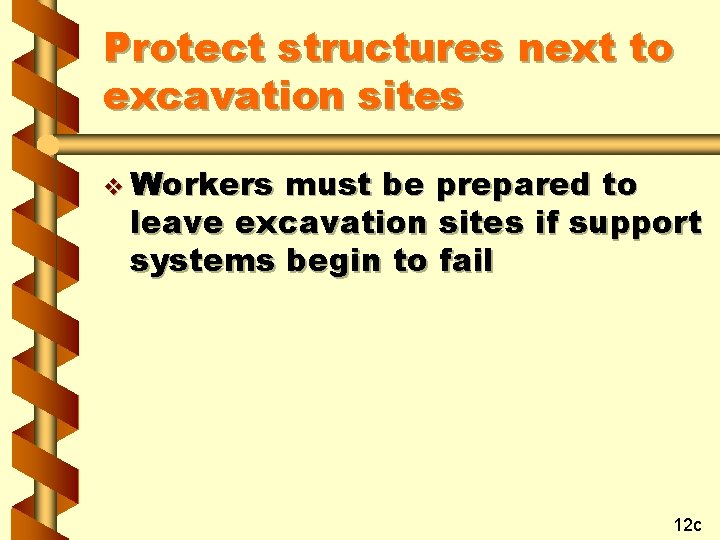 Protect structures next to excavation sites

❖ Workers must be prepared to leave excavation sites if support systems begin to fail

12c